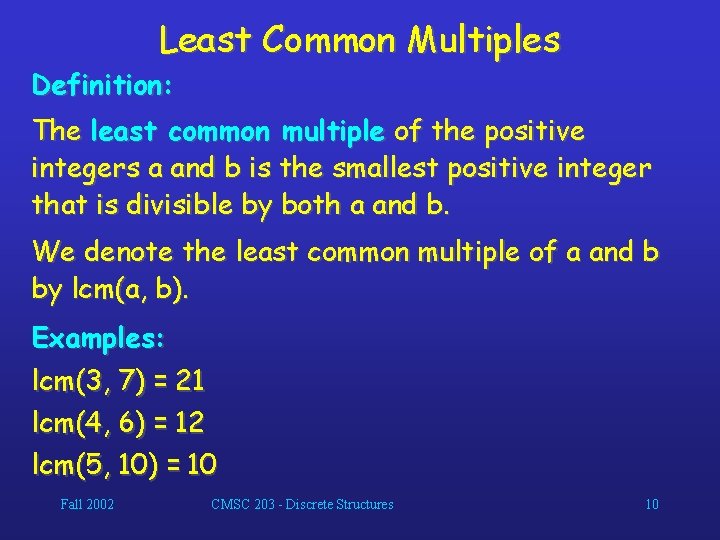 Least Common Multiples

Definition:

The least common multiple of the positive integers a and b is the smallest positive integer that is divisible by both a and b.

We denote the least common multiple of a and b by lcm(a, b).

Examples:

lcm(3, 7) = 21

lcm(4, 6) = 12

lcm(5, 10) = 10

Fall 2002

CMSC 203 - Discrete Structures

10